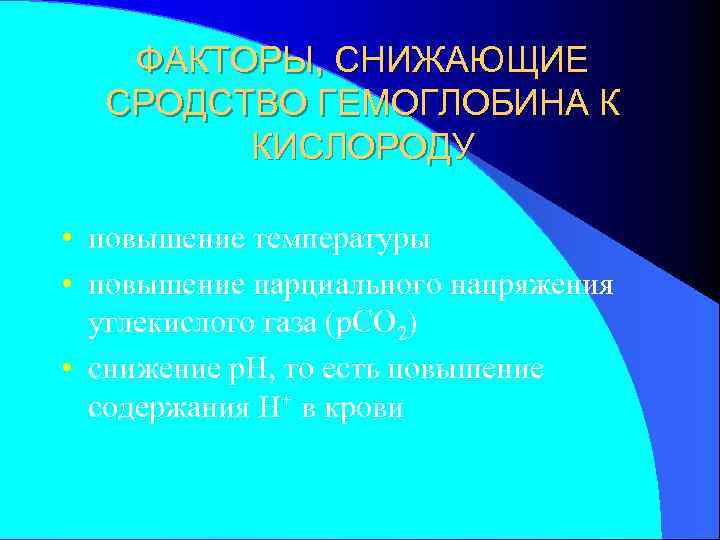 ФАКТОРЫ, СНИЖАЮЩИЕ СРОДСТВО ГЕМОГЛОБИНА К КИСЛОРОДУ

• повышение температуры
• повышение парциального напряжения углекислого газа ($pCO_2$)
• снижение pH, то есть повышение содержания $H^+$ в крови